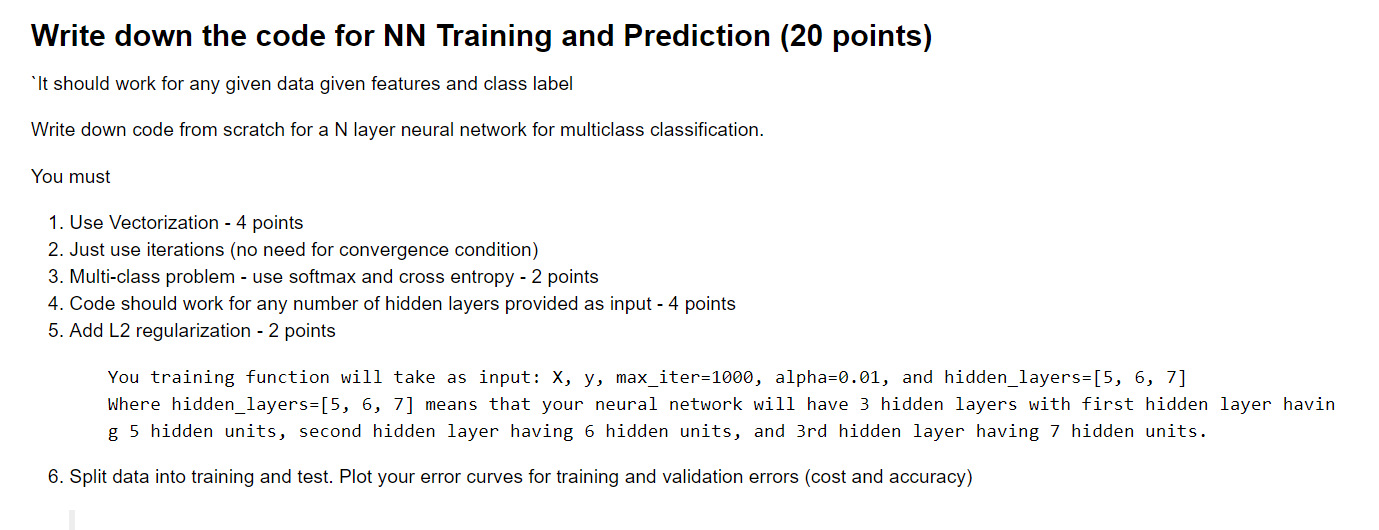 Write down the code for NN Training and Prediction (20 points)

`It should work for any given data given features and class label

Write down code from scratch for a N layer neural network for multiclass classification.

You must

1. Use Vectorization - 4 points
2. Just use iterations (no need for convergence condition)
3. Multi-class problem - use softmax and cross entropy - 2 points
4. Code should work for any number of hidden layers provided as input - 4 points
5. Add L2 regularization - 2 points

You training function will take as input: X, y, max_iter=1000, alpha=0.01, and hidden_layers=[5, 6, 7]
Where hidden_layers=[5, 6, 7] means that your neural network will have 3 hidden layers with first hidden layer having 5 hidden units, second hidden layer having 6 hidden units, and 3rd hidden layer having 7 hidden units.

6. Split data into training and test. Plot your error curves for training and validation errors (cost and accuracy)